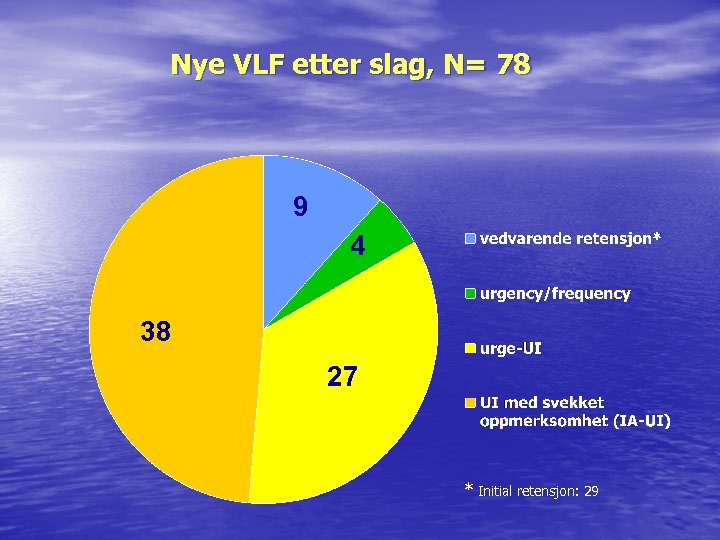 Nye VLF etter slag, N= 78

9
4
27
38

vedvarende retensjon*
urgency/frequency
urge-UI
UI med svekket oppmerksomhet (IA-UI)

* Initial retensjon: 29